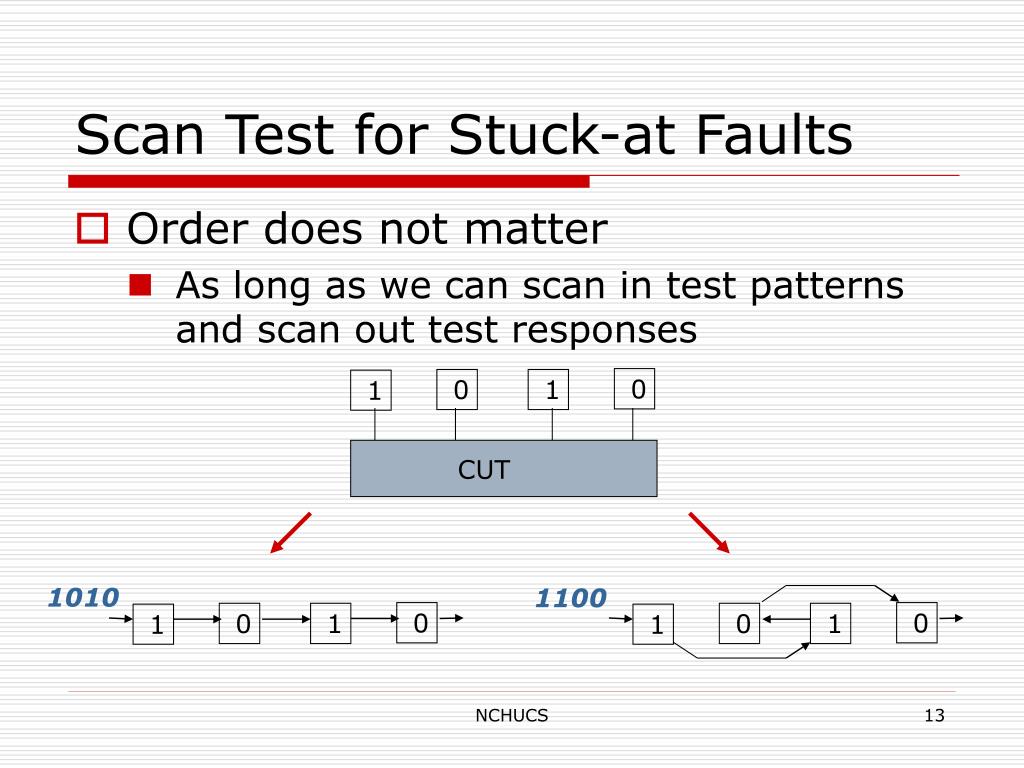 Scan Test for Stuck-at Faults

Order does not matter

As long as we can scan in test patterns and scan out test responses

1 0 1 0

CUT

1010

1 0 1 0

1100

1 0 1 0

NCHUCS

13